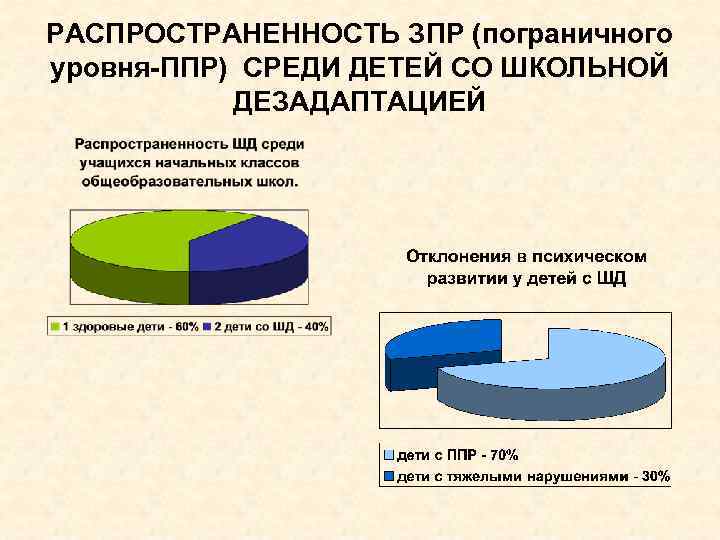 РАСПРОСТРАНЕННОСТЬ ЗПР (пограничного уровня-ППР) СРЕДИ ДЕТЕЙ СО ШКОЛЬНОЙ ДЕЗАДАПТАЦИЕЙ

Распространенность ШД среди учащихся начальных классов общеобразовательных школ.

1 здоровые дети - 60%
2 дети со ШД - 40%

Отклонения в психическом развитии у детей с ШД

дети с ППР - 70%
дети с тяжелыми нарушениями - 30%